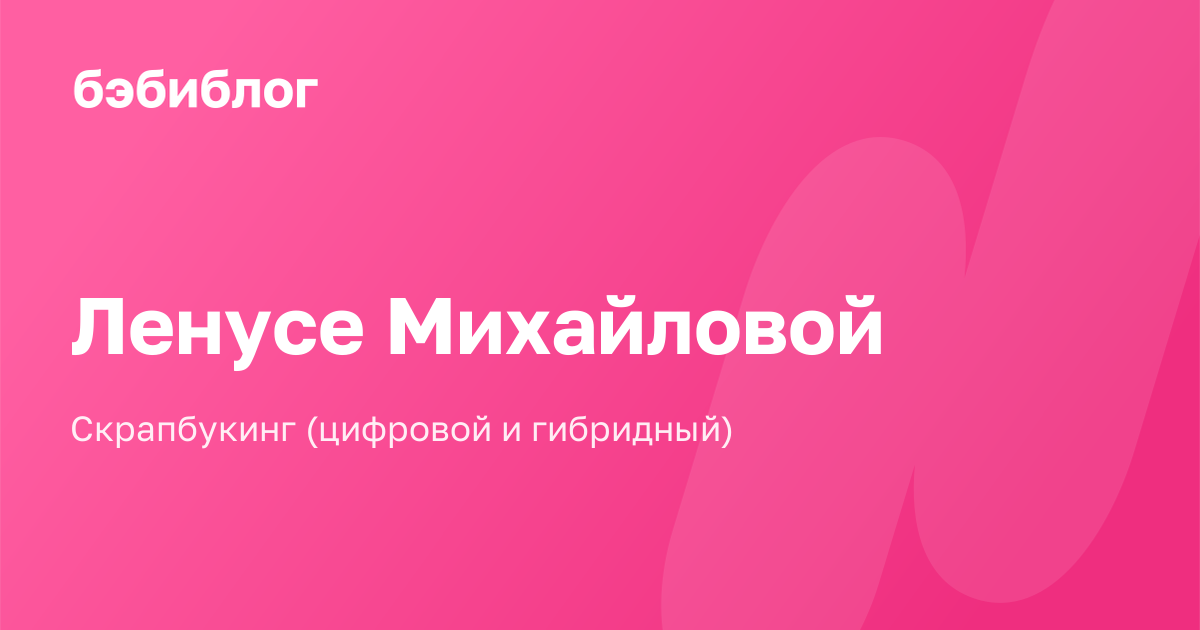 бэбиблог

Ленусе Михайловой

Скрапбукинг (цифровой и гибридный)